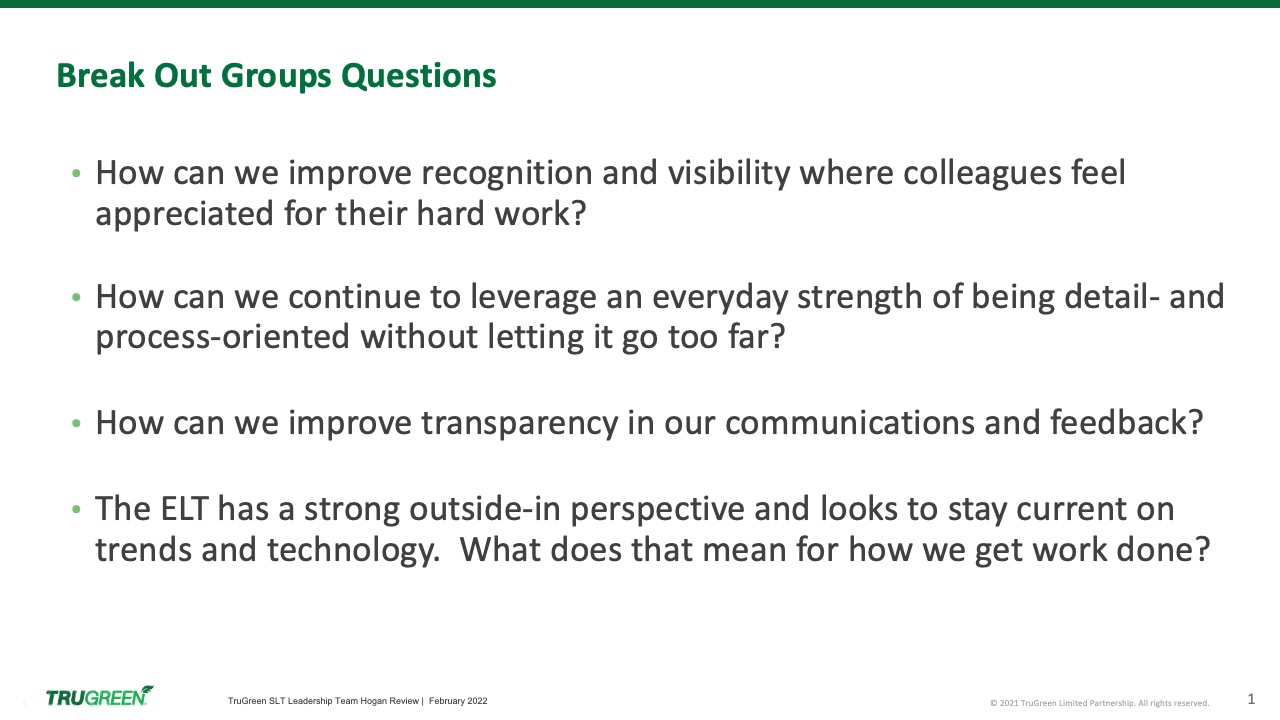 Break Out Groups Questions

• How can we improve recognition and visibility where colleagues feel appreciated for their hard work?

• How can we continue to leverage an everyday strength of being detail- and process-oriented without letting it go too far?

• How can we improve transparency in our communications and feedback?

• The ELT has a strong outside-in perspective and looks to stay current on trends and technology. What does that mean for how we get work done?

TRUGREEN

TruGreen SLT Leadership Team Hogan Review | February 2022

© 2021 TruGreen Limited Partnership. All rights reserved.

1